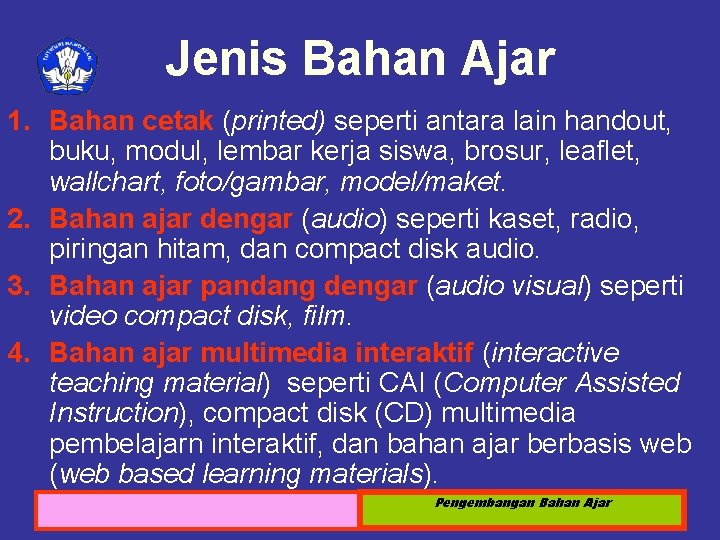 TUT WURI HANDAYANI

Jenis Bahan Ajar

1. Bahan cetak (printed) seperti antara lain handout, buku, modul, lembar kerja siswa, brosur, leaflet, wallchart, foto/gambar, model/maket.
2. Bahan ajar dengar (audio) seperti kaset, radio, piringan hitam, dan compact disk audio.
3. Bahan ajar pandang dengar (audio visual) seperti video compact disk, film.
4. Bahan ajar multimedia interaktif (interactive teaching material) seperti CAI (Computer Assisted Instruction), compact disk (CD) multimedia pembelajarn interaktif, dan bahan ajar berbasis web (web based learning materials).

Pengembangan Bahan Ajar